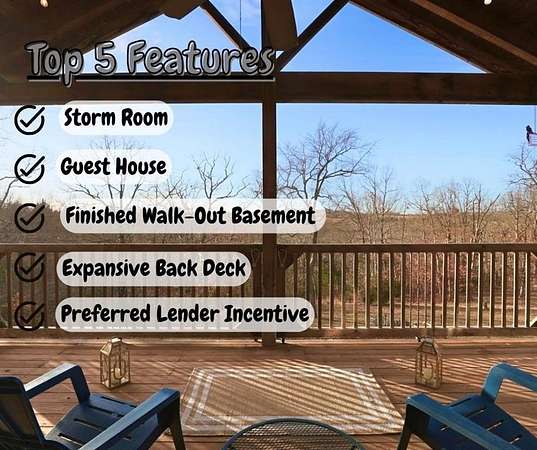 Top 5 Features

Storm Room

Guest House

Finished Walk-Out Basement

Expansive Back Deck

Preferred Lender Incentive